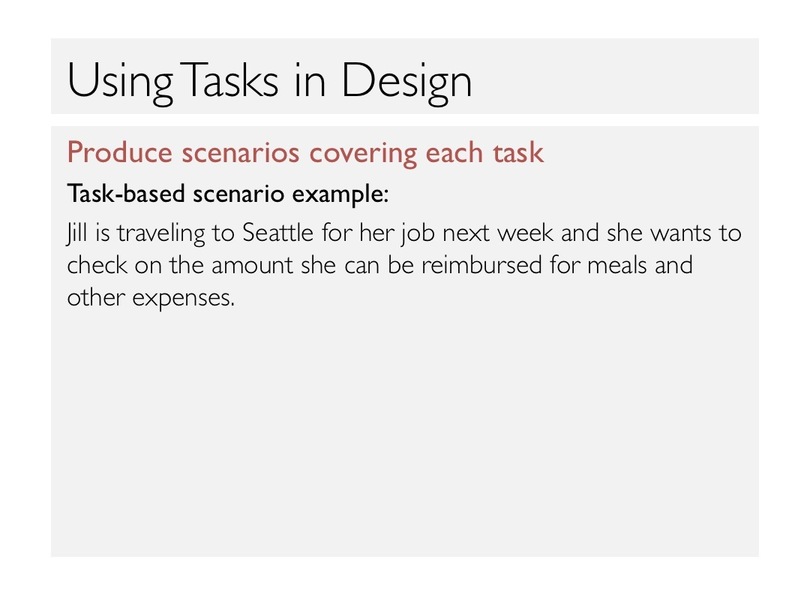 Using Tasks in Design

Produce scenarios covering each task

Task-based scenario example:

Jill is traveling to Seattle for her job next week and she wants to check on the amount she can be reimbursed for meals and other expenses.